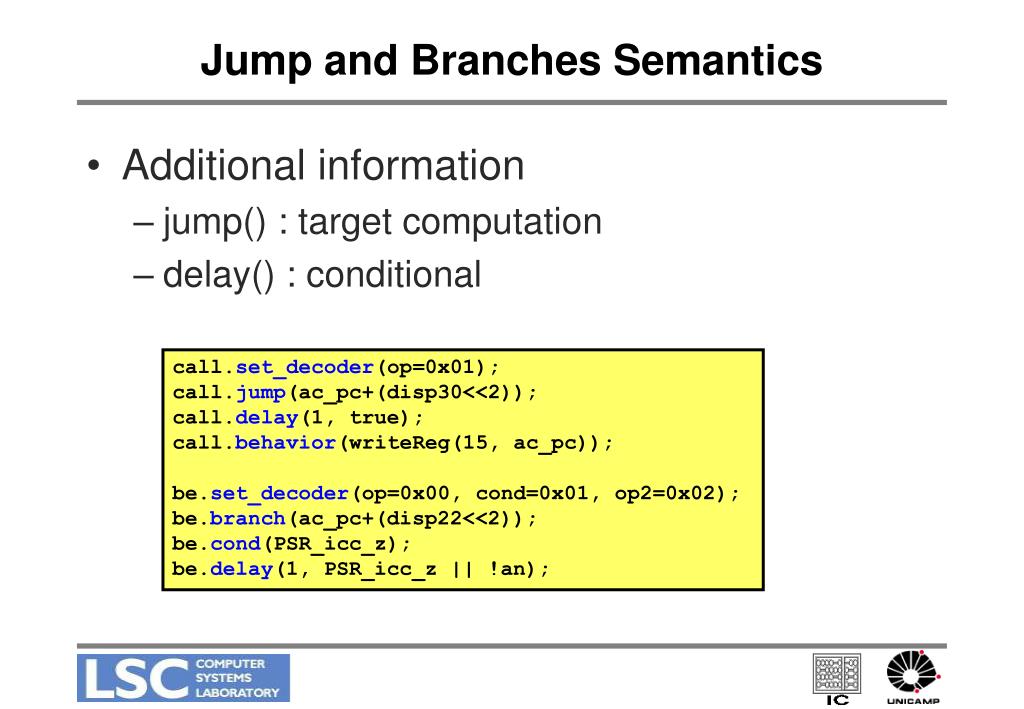 Jump and Branches Semantics

• Additional information
– jump() : target computation
– delay() : conditional

call.set_decoder(op=0x01);
call.jump(ac_pc+(disp30<<2));
call.delay(1, true);
call.behavior(writeReg(15, ac_pc));

be.set_decoder(op=0x00, cond=0x01, op2=0x02);
be.branch(ac_pc+(disp22<<2));
be.cond(PSR_icc_z);
be.delay(1, PSR_icc_z || !an);

LSC COMPUTER SYSTEMS LABORATORY

IC

UNICAMP